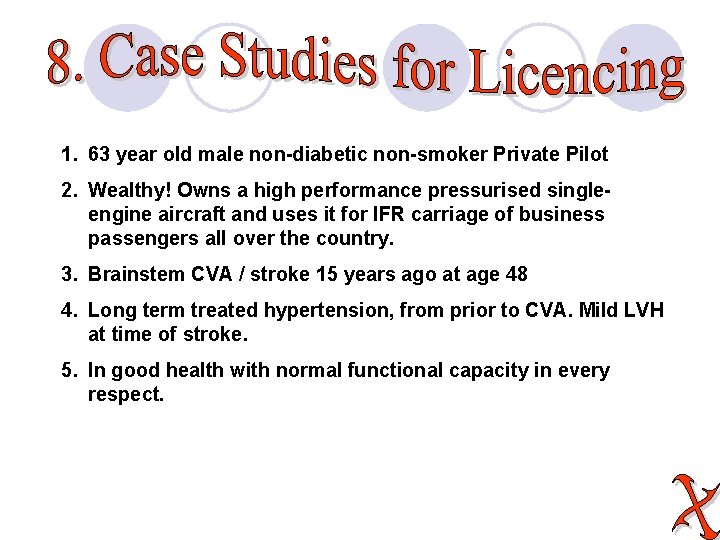 8. Case Studies for Licencing

1. 63 year old male non-diabetic non-smoker Private Pilot
2. Wealthy! Owns a high performance pressurised single-engine aircraft and uses it for IFR carriage of business passengers all over the country.
3. Brainstem CVA / stroke 15 years ago at age 48
4. Long term treated hypertension, from prior to CVA. Mild LVH at time of stroke.
5. In good health with normal functional capacity in every respect.

X